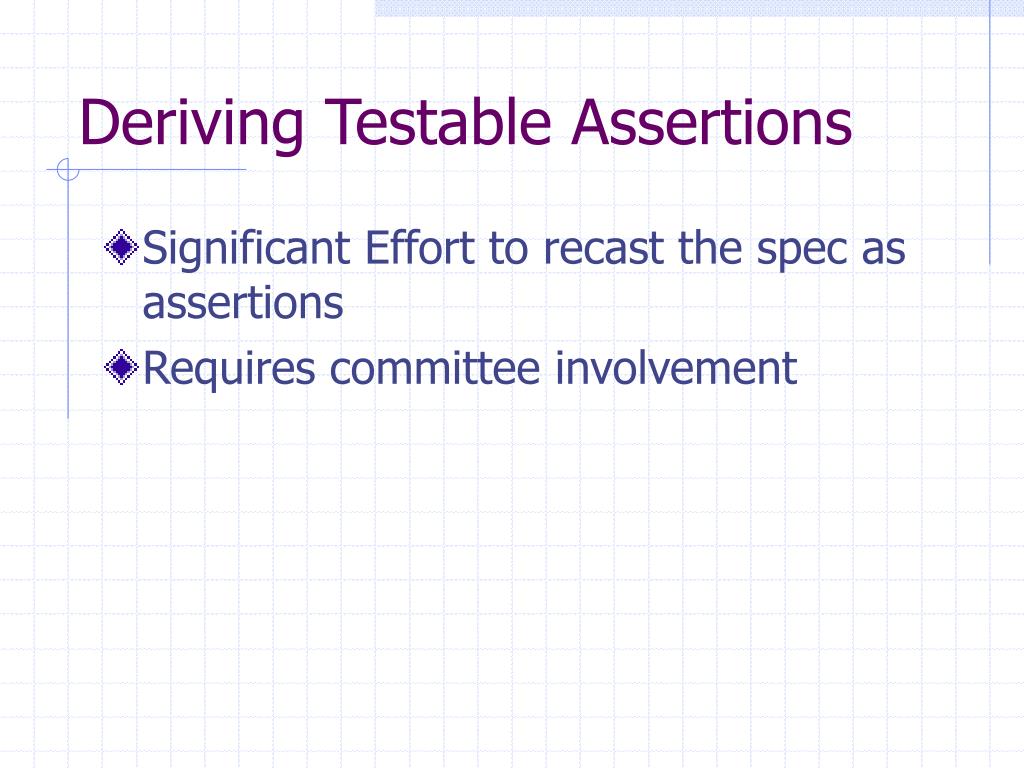 Deriving Testable Assertions

Significant Effort to recast the spec as assertions

Requires committee involvement